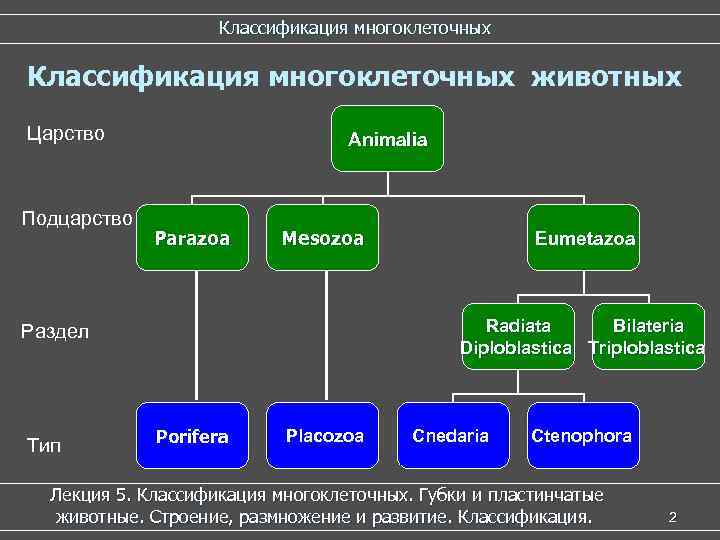 Классификация многоклеточных

Классификация многоклеточных животных

Царство

Animalia

Подцарство

Parazoa

Mesozoa

Eumetazoa

Раздел

Radiata Diploblastica

Bilateria Triploblastica

Тип

Porifera

Placozoa

Cnedaria

Ctenophora

Лекция 5. Классификация многоклеточных. Губки и пластинчатые животные. Строение, размножение и развитие. Классификация.

2